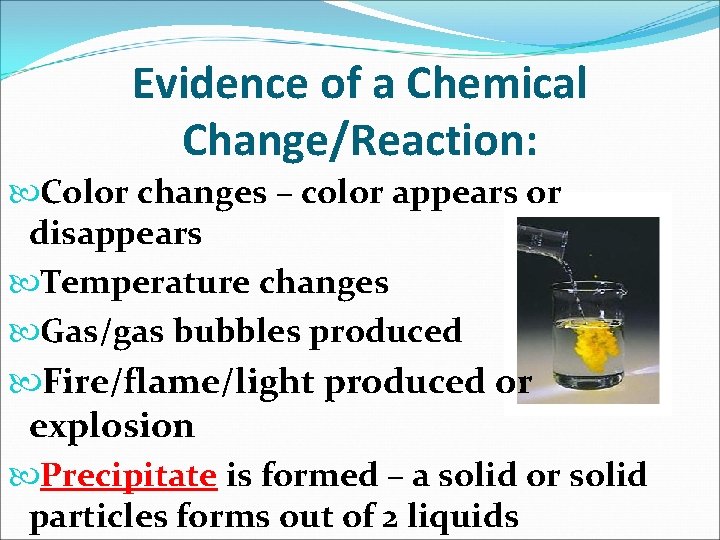 Evidence of a Chemical Change/Reaction:

Color changes – color appears or disappears

Temperature changes

Gas/gas bubbles produced

Fire/flame/light produced or explosion

Precipitate is formed – a solid or solid particles forms out of 2 liquids